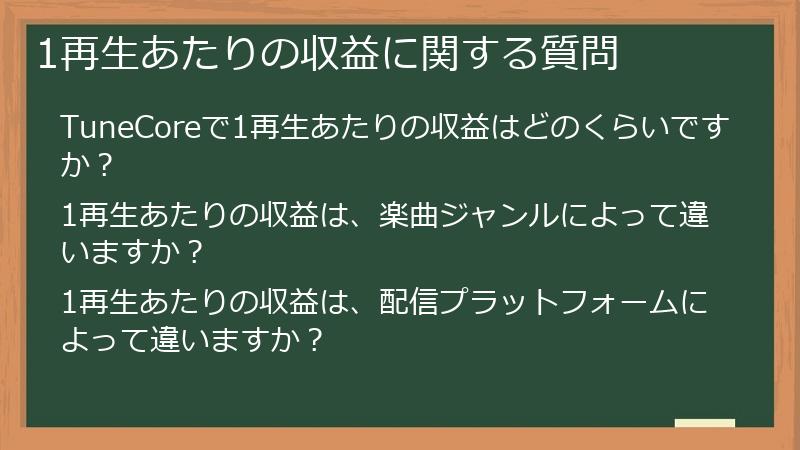 1再生あたりの収益に関する質問

TuneCoreで1再生あたりの収益はどのくらいですか？

1再生あたりの収益は、楽曲ジャンルによって違いますか？

1再生あたりの収益は、配信プラットフォームによって違いますか？